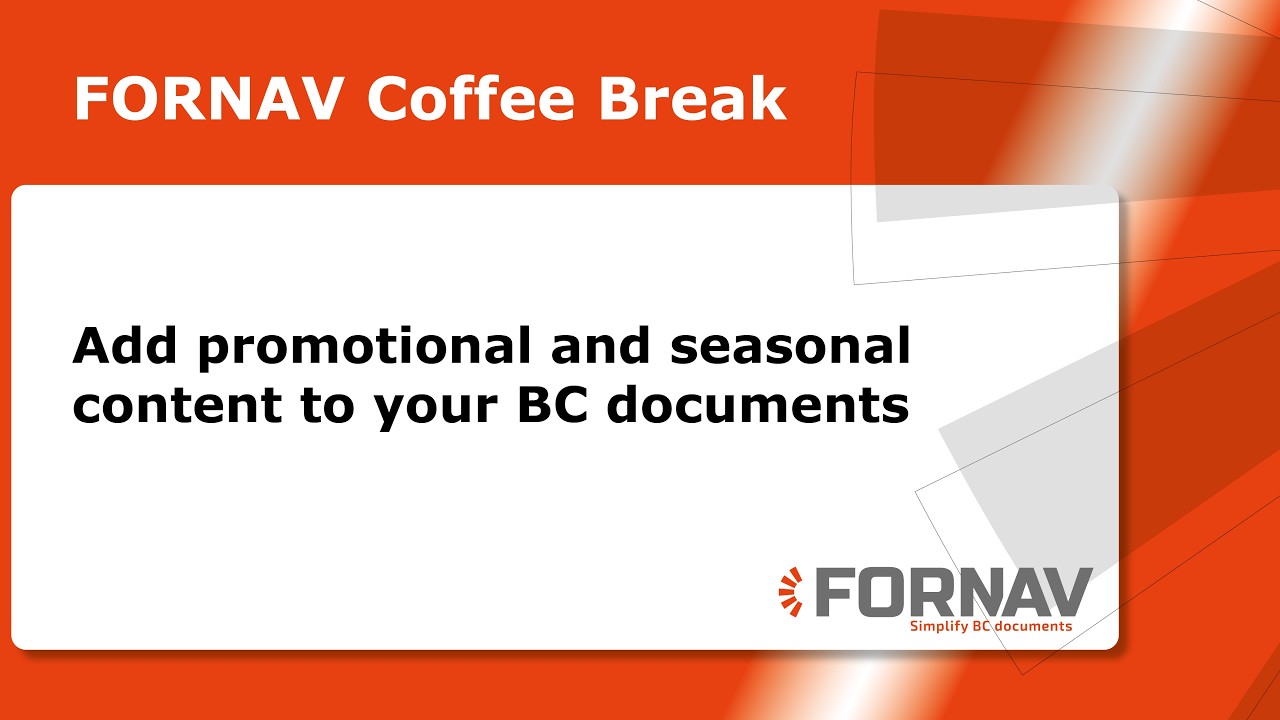 FORNAV Coffee Break

Add promotional and seasonal content to your BC documents

FORNAV
Simplify BC documents